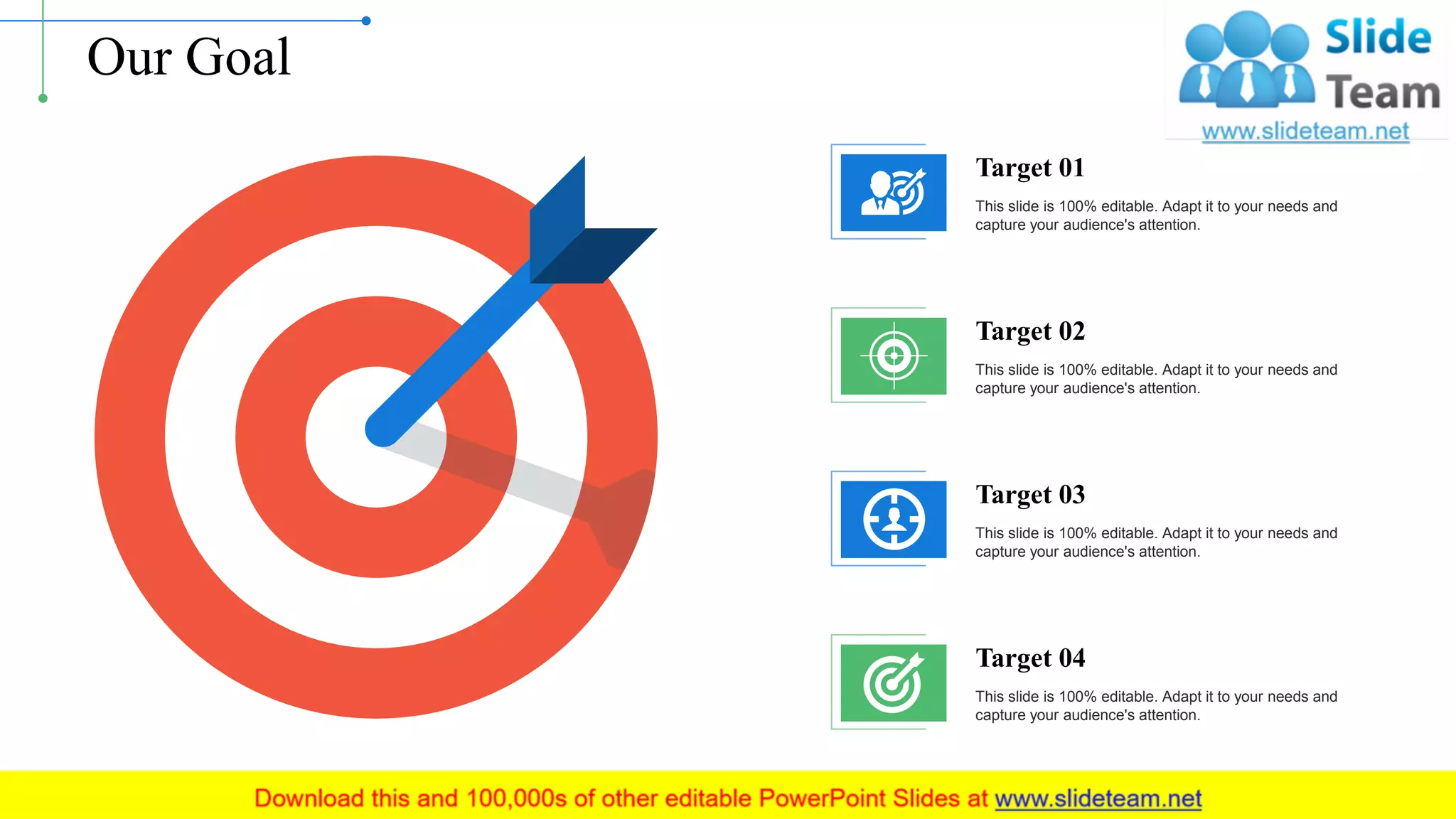 Our Goal

Slide Team
www.slideteam.net

Target 01

This slide is 100% editable. Adapt it to your needs and capture your audience's attention.

Target 02

This slide is 100% editable. Adapt it to your needs and capture your audience's attention.

Target 03

This slide is 100% editable. Adapt it to your needs and capture your audience's attention.

Target 04

This slide is 100% editable. Adapt it to your needs and capture your audience's attention.

Download this and 100,000s of other editable PowerPoint Slides at www.slideteam.net